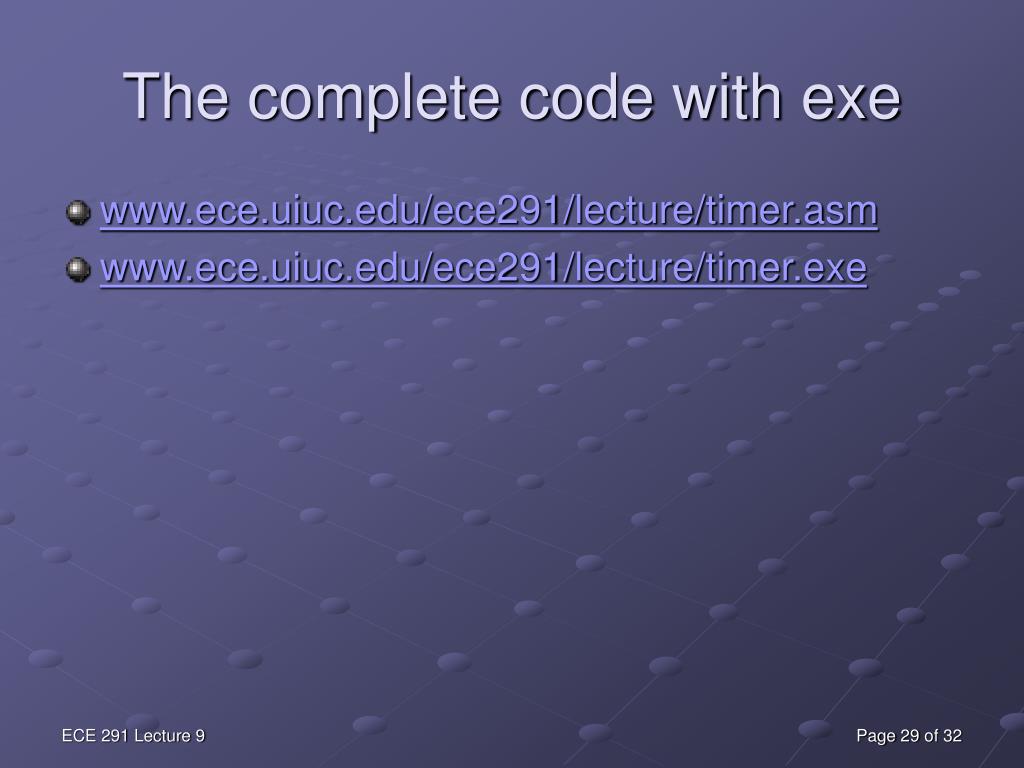 The complete code with exe

www.ece.uiuc.edu/ece291/lecture/timer.asm

www.ece.uiuc.edu/ece291/lecture/timer.exe

ECE 291 Lecture 9

Page 29 of 32